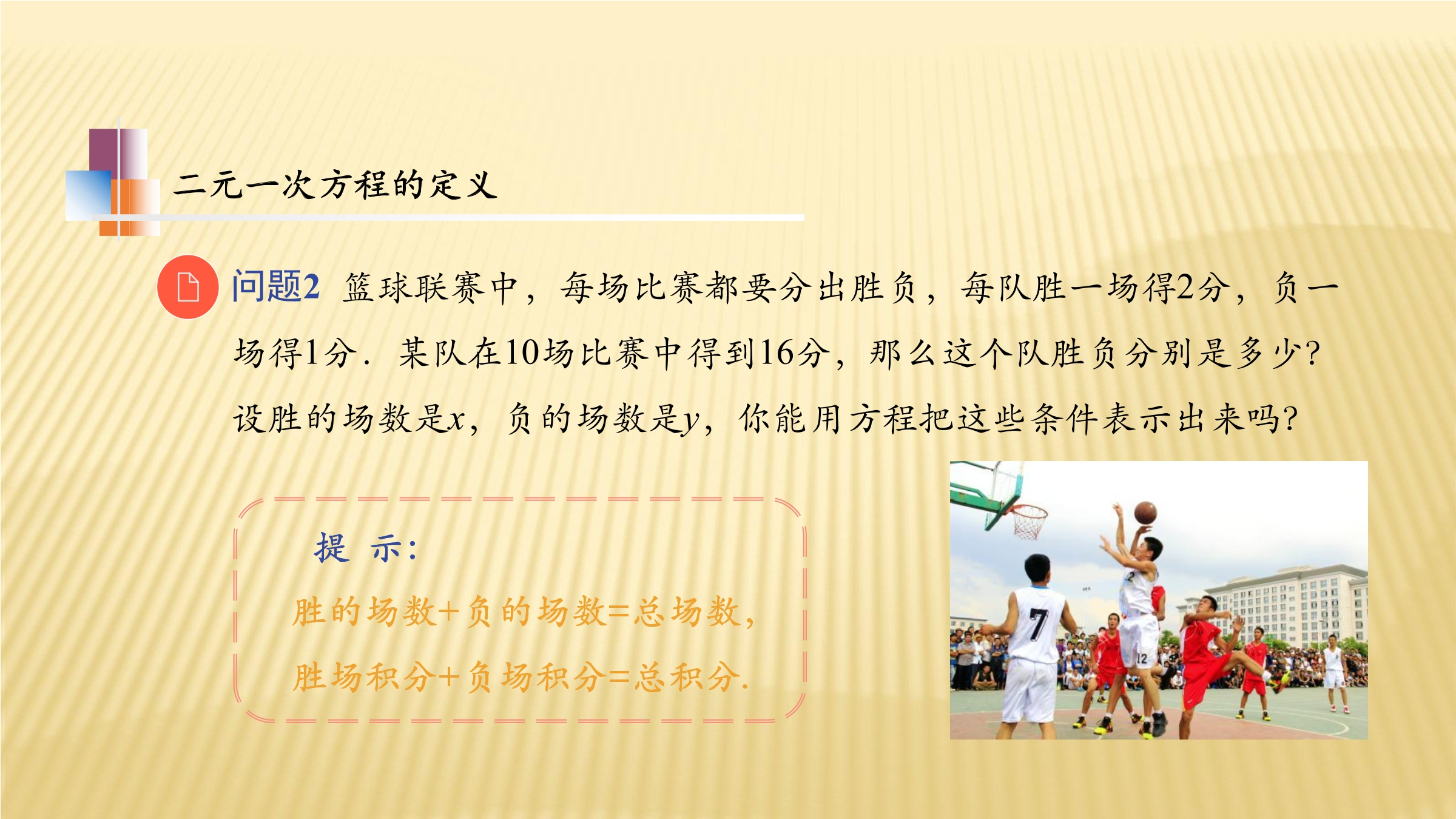 二元一次方程的定义

问题2 篮球联赛中，每场比赛都要分出胜负，每队胜一场得2分，负一场得1分．某队在10场比赛中得到16分，那么这个队胜负分别是多少？设胜的场数是$x$，负的场数是$y$，你能用方程把这些条件表示出来吗？

提 示:

胜的场数+负的场数=总场数，

胜场积分+负场积分=总积分.

7

2

12